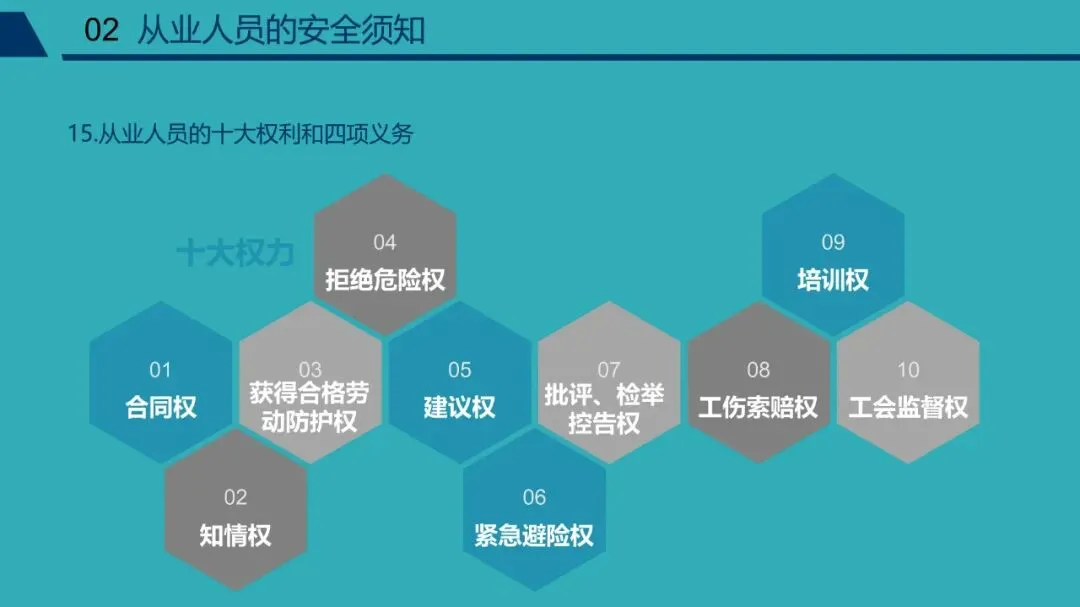 02 从业人员的安全须知

15.从业人员的十大权利和四项义务

十大权力

01
合同权

02
知情权

03
获得合格劳动防护权

04
拒绝危险权

05
建议权

06
紧急避险权

07
批评、检举控告权

08
工伤索赔权

09
培训权

10
工会监督权